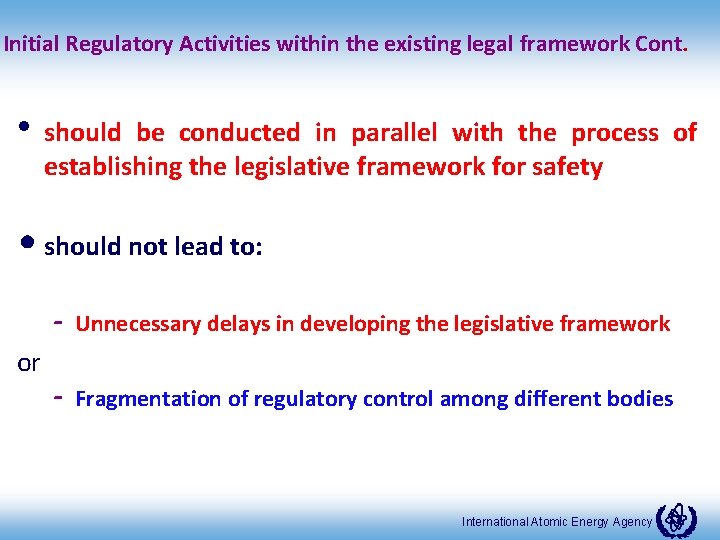 Initial Regulatory Activities within the existing legal framework Cont.

• should be conducted in parallel with the process of establishing the legislative framework for safety

• should not lead to:

- Unnecessary delays in developing the legislative framework

or

- Fragmentation of regulatory control among different bodies

International Atomic Energy Agency